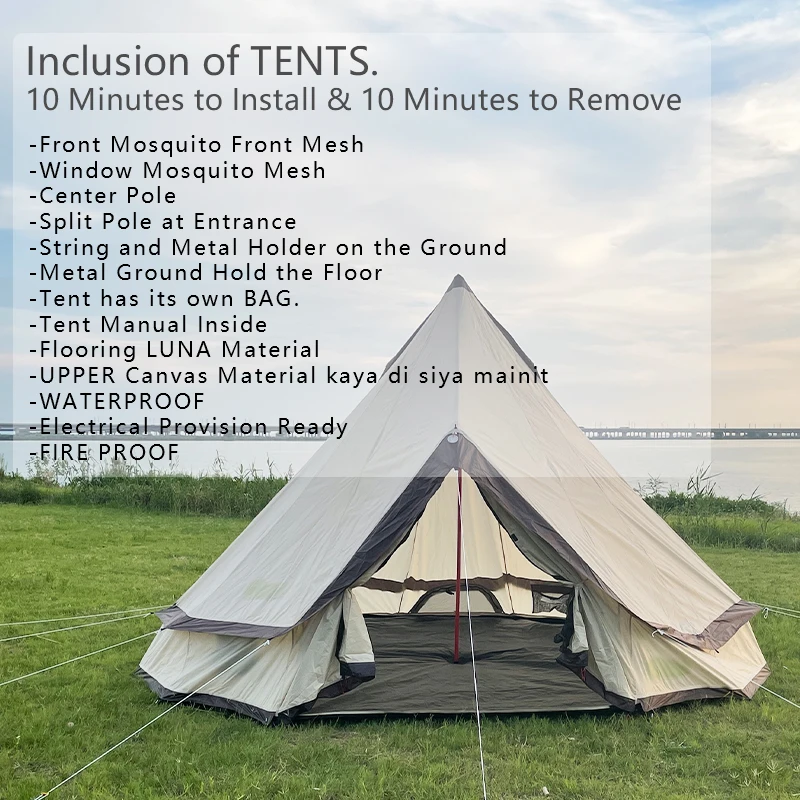 Inclusion of TENTS.
10 Minutes to Install & 10 Minutes to Remove

-Front Mosquito Front Mesh
-Window Mosquito Mesh
-Center Pole
-Split Pole at Entrance
-String and Metal Holder on the Ground
-Metal Ground Hold the Floor
-Tent has its own BAG.
-Tent Manual Inside
-Flooring LUNA Material
-UPPER Canvas Material kaya di siya mainit
-WATERPROOF
-Electrical Provision Ready
-FIRE PROOF